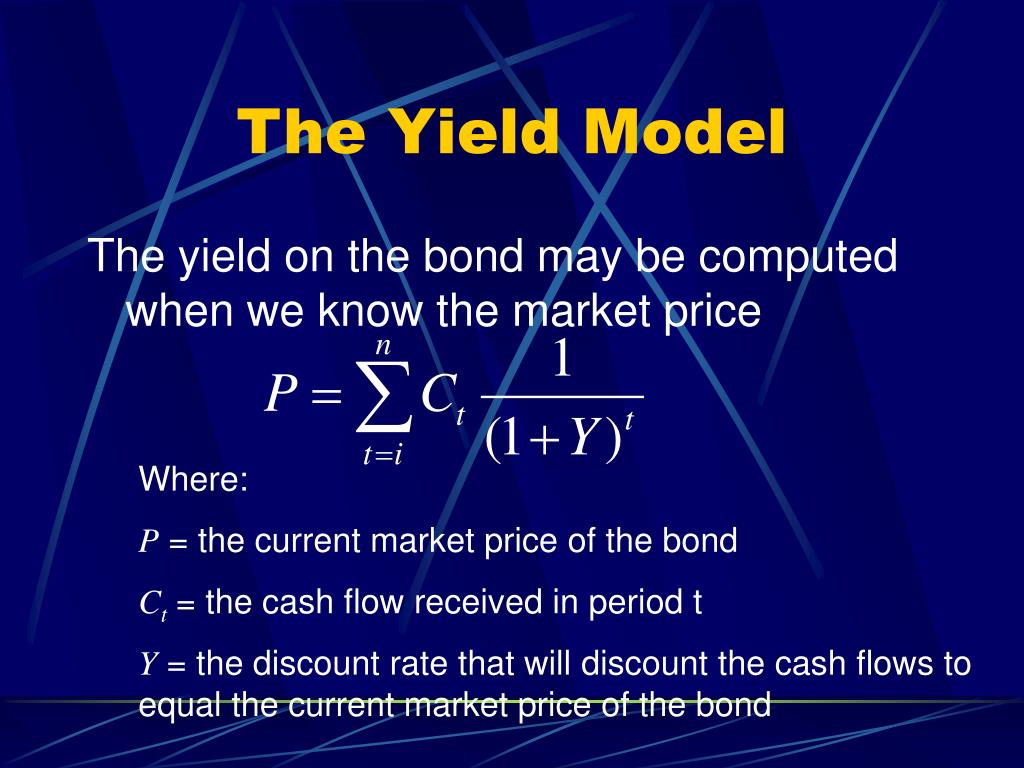 The Yield Model

The yield on the bond may be computed when we know the market price

$P = \sum_{t=i}^{n} C_t \frac{1}{(1+Y)^t}$

Where:

$P$ = the current market price of the bond

$C_t$ = the cash flow received in period t

$Y$ = the discount rate that will discount the cash flows to equal the current market price of the bond